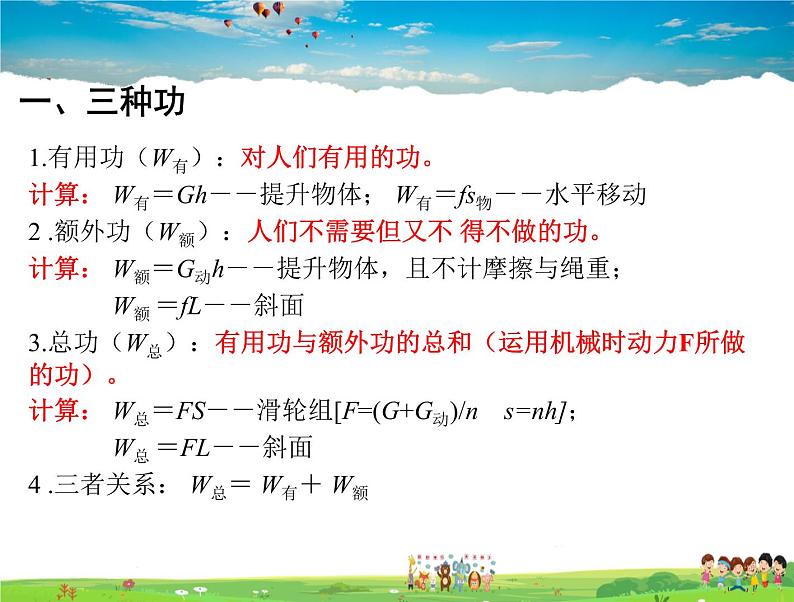 一、三种功

1.有用功（$W_{有}$）：对人们有用的功。

计算：$W_{有}=Gh$——提升物体；$W_{有}=fs_{物}$——水平移动

2 .额外功（$W_{额}$）：人们不需要但又不 得不做的功。

计算：$W_{额}=G_{动}h$——提升物体，且不计摩擦与绳重；

$W_{额}=fL$——斜面

3.总功（$W_{总}$）：有用功与额外功的总和（运用机械时动力F所做的功）。

计算：$W_{总}=FS$——滑轮组[$F=(G+G_{动})/n$　$s=nh$]；

$W_{总}=FL$——斜面

4 .三者关系：$W_{总}=W_{有}+W_{额}$